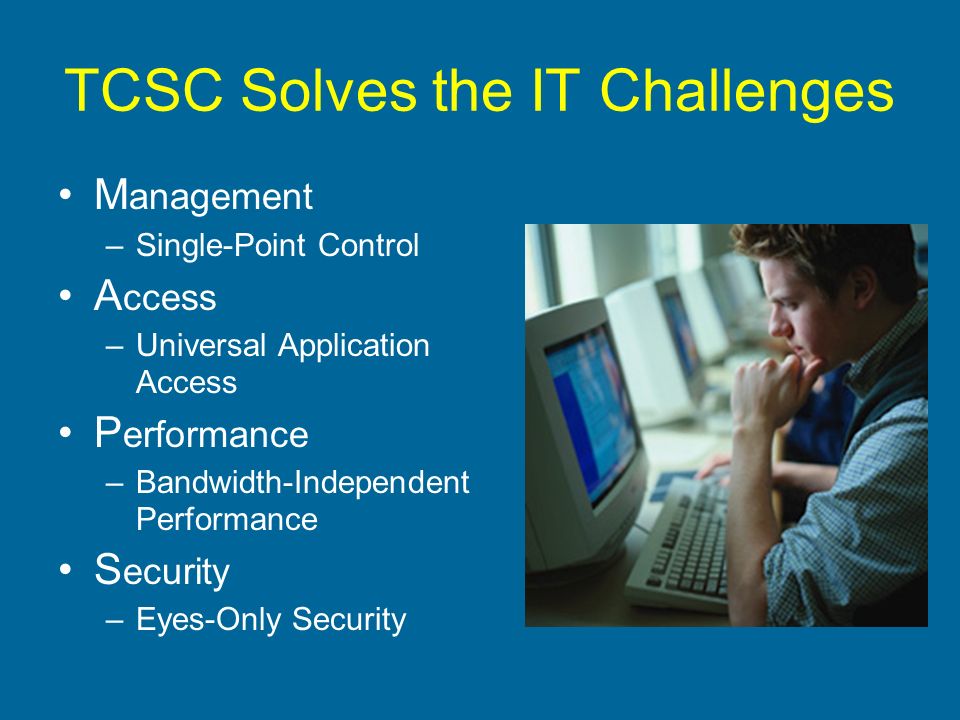 TCSC Solves the IT Challenges

• Management
– Single-Point Control
• Access
– Universal Application Access
• Performance
– Bandwidth-Independent Performance
• Security
– Eyes-Only Security